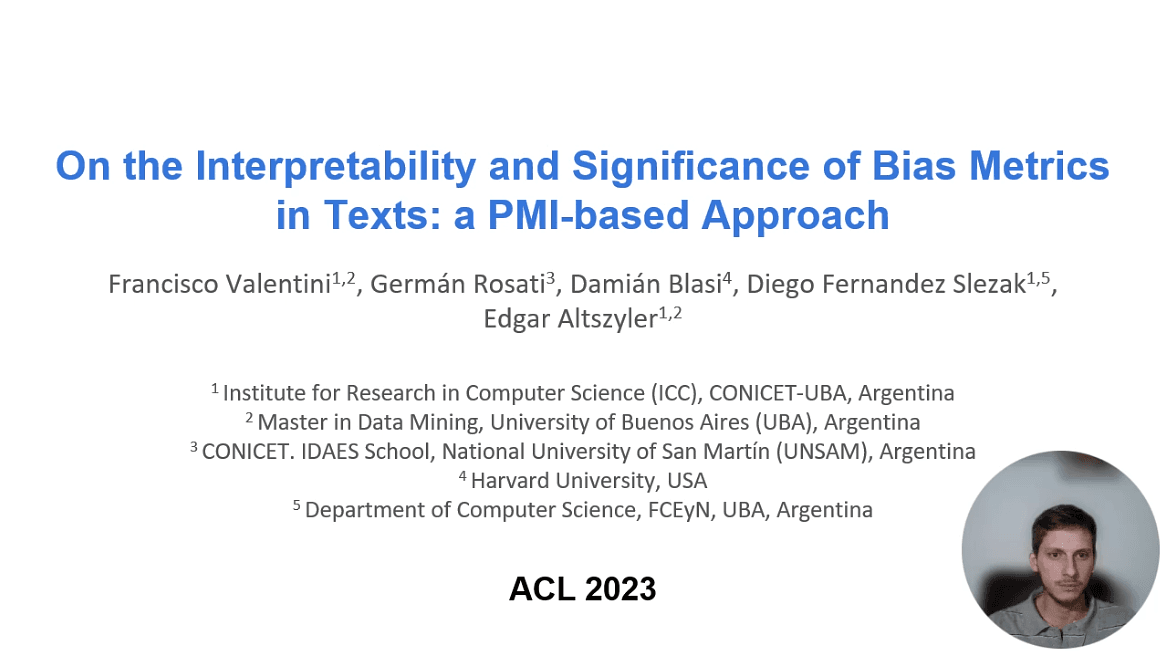 On the Interpretability and Significance of Bias Metrics in Texts: a PMI-based Approach

Francisco Valentini$^{1,2}$, Germán Rosati$^{3}$, Damián Blasi$^{4}$, Diego Fernandez Slezak$^{1,5}$, Edgar Altszyler$^{1,2}$

$^{1}$ Institute for Research in Computer Science (ICC), CONICET-UBA, Argentina
$^{2}$ Master in Data Mining, University of Buenos Aires (UBA), Argentina
$^{3}$ CONICET. IDAES School, National University of San Martín (UNSAM), Argentina
$^{4}$ Harvard University, USA
$^{5}$ Department of Computer Science, FCEyN, UBA, Argentina

ACL 2023